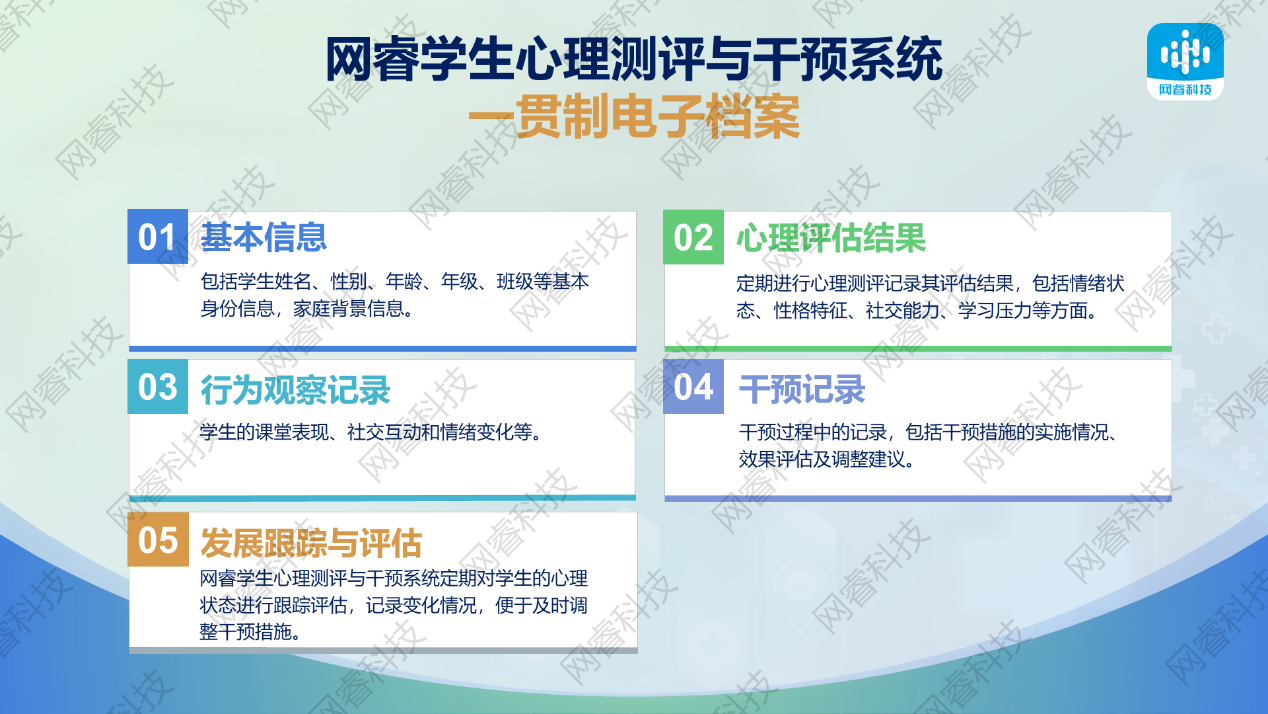 网睿学生心理测评与干预系统
一贯制电子档案

网睿科技

01 基本信息
包括学生姓名、性别、年龄、年级、班级等基本身份信息，家庭背景信息。

02 心理评估结果
定期进行心理测评记录其评估结果，包括情绪状态、性格特征、社交能力、学习压力等方面。

03 行为观察记录
学生的课堂表现、社交互动和情绪变化等。

04 干预记录
干预过程中的记录，包括干预措施的实施情况、效果评估及调整建议。

05 发展跟踪与评估
网睿学生心理测评与干预系统定期对学生的心理状态进行跟踪评估，记录变化情况，便于及时调整干预措施。

网睿科技